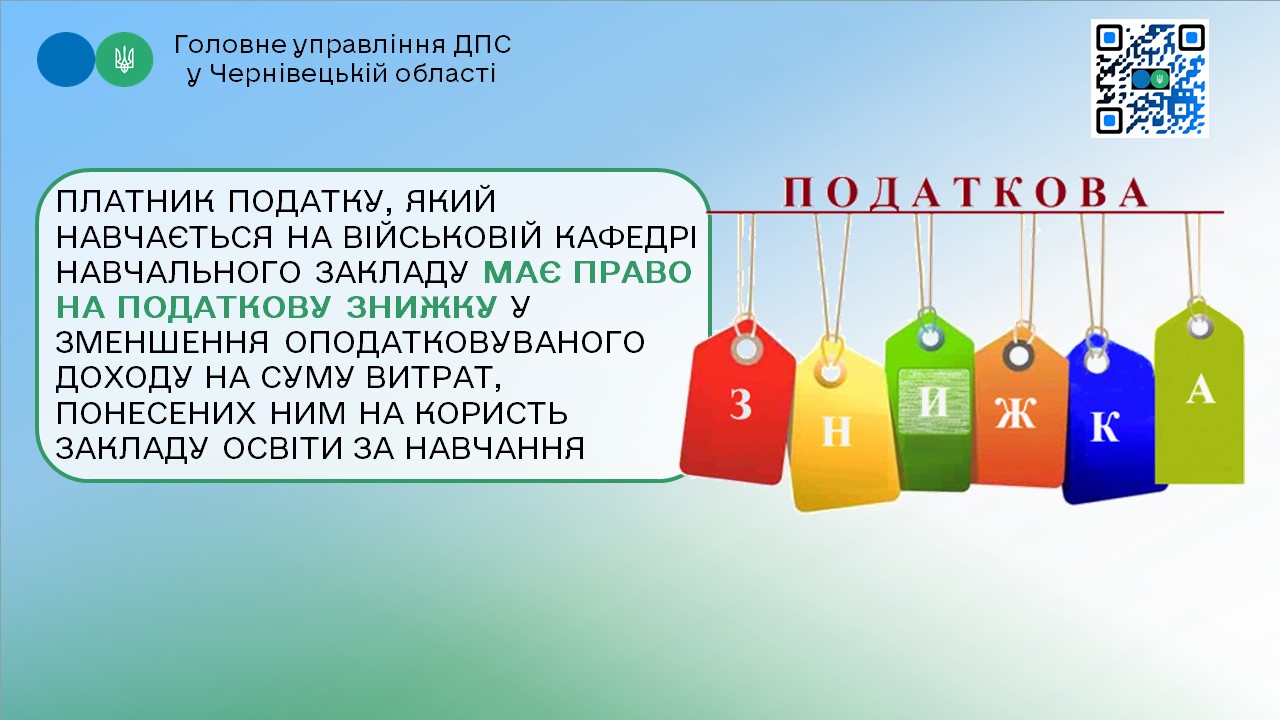 Головне управління ДПС
у Чернівецькій області

ПЛАТНИК ПОДАТКУ, ЯКИЙ НАВЧАЄТЬСЯ НА ВІЙСЬКОВІЙ КАФЕДРІ НАВЧАЛЬНОГО ЗАКЛАДУ МАЄ ПРАВО НА ПОДАТКОВУ ЗНИЖКУ У ЗМЕНШЕННЯ ОПОДАТКОВУВАНОГО ДОХОДУ НА СУМУ ВИТРАТ, ПОНЕСЕНИХ НИМ НА КОРИСТЬ ЗАКЛАДУ ОСВІТИ ЗА НАВЧАННЯ

ПОДАТКОВА

З Н И Ж К А